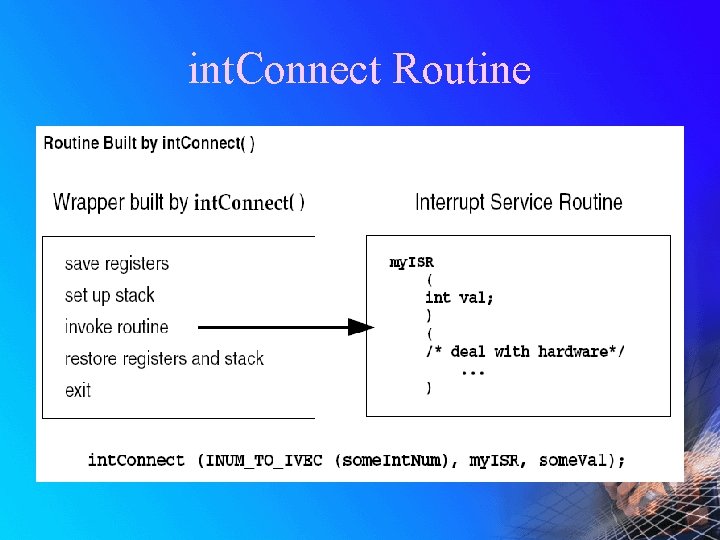 intConnect Routine

Routine Built by intConnect( )

Wrapper built by intConnect( )

save registers
set up stack
invoke routine
restore registers and stack
exit

Interrupt Service Routine

myISR
(
int val;
)
(
/* deal with hardware*/
...
)

intConnect (INUM_TO_IVEC (someIntNum), myISR, someVal);